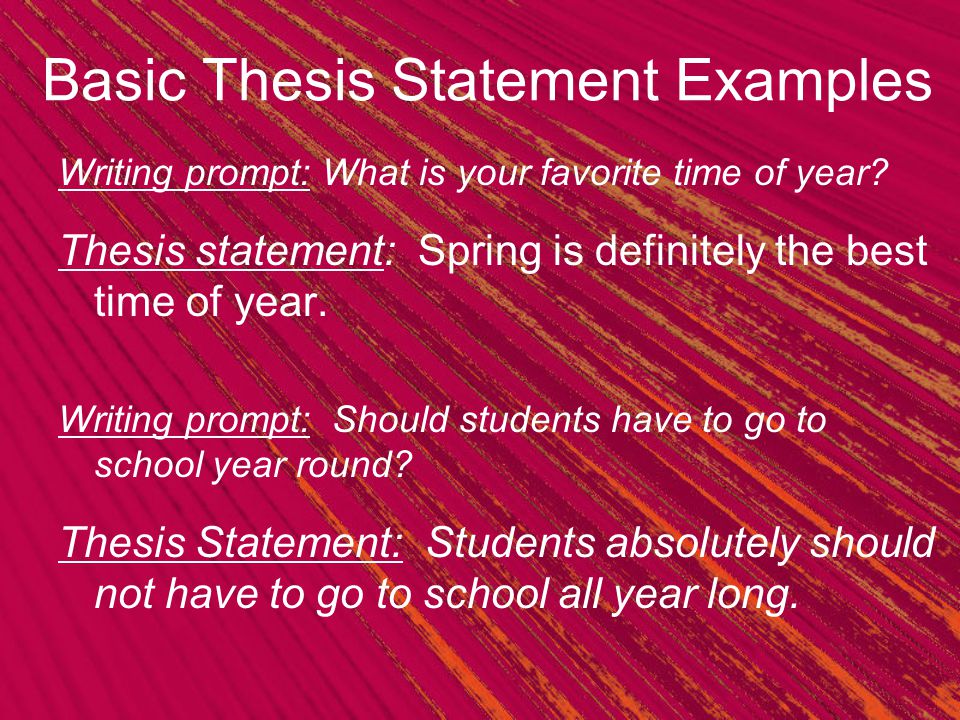 Basic Thesis Statement Examples

Writing prompt: What is your favorite time of year?

Thesis statement: Spring is definitely the best time of year.

Writing prompt: Should students have to go to school year round?

Thesis Statement: Students absolutely should not have to go to school all year long.